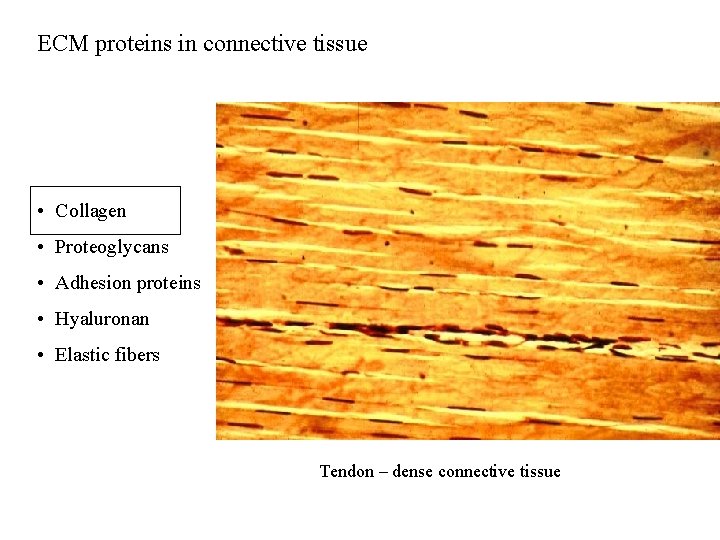 ECM proteins in connective tissue

• Collagen
• Proteoglycans
• Adhesion proteins
• Hyaluronan
• Elastic fibers

Tendon – dense connective tissue